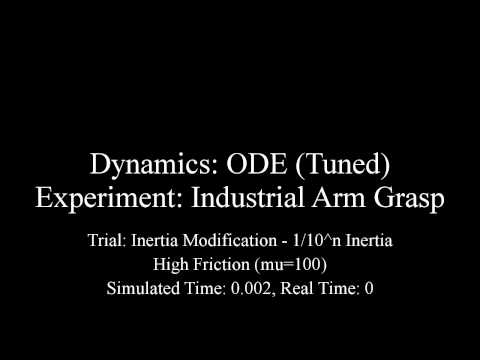 Dynamics: ODE (Tuned)
Experiment: Industrial Arm Grasp

Trial: Inertia Modification - 1/10^n Inertia
High Friction (mu=100)
Simulated Time: 0.002, Real Time: 0